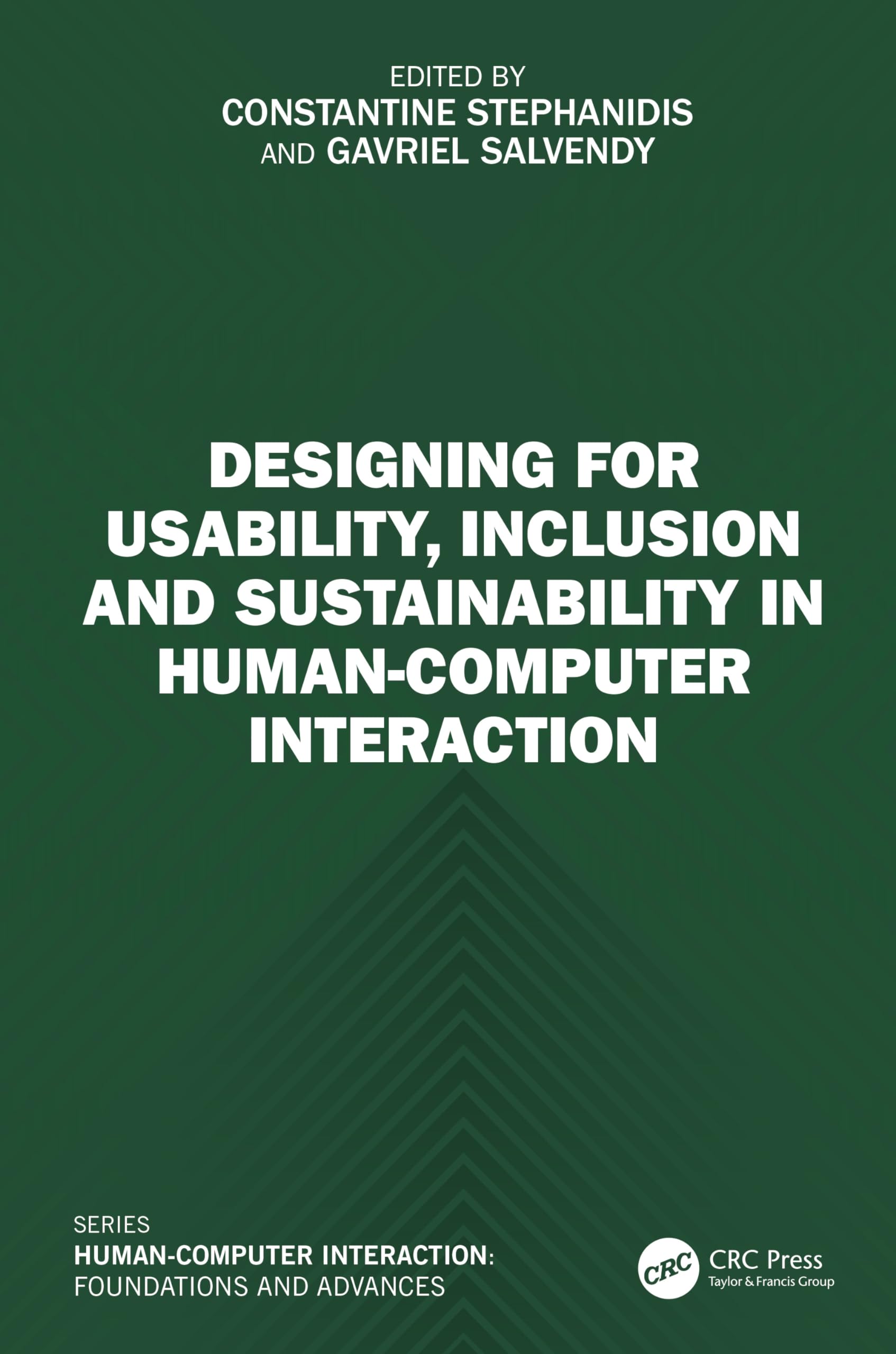 EDITED BY
CONSTANTINE STEPHANIDIS
AND GAVRIEL SALVENDY

DESIGNING FOR USABILITY, INCLUSION AND SUSTAINABILITY IN HUMAN-COMPUTER INTERACTION

SERIES
HUMAN-COMPUTER INTERACTION:
FOUNDATIONS AND ADVANCES

CRC
CRC Press
Taylor & Francis Group